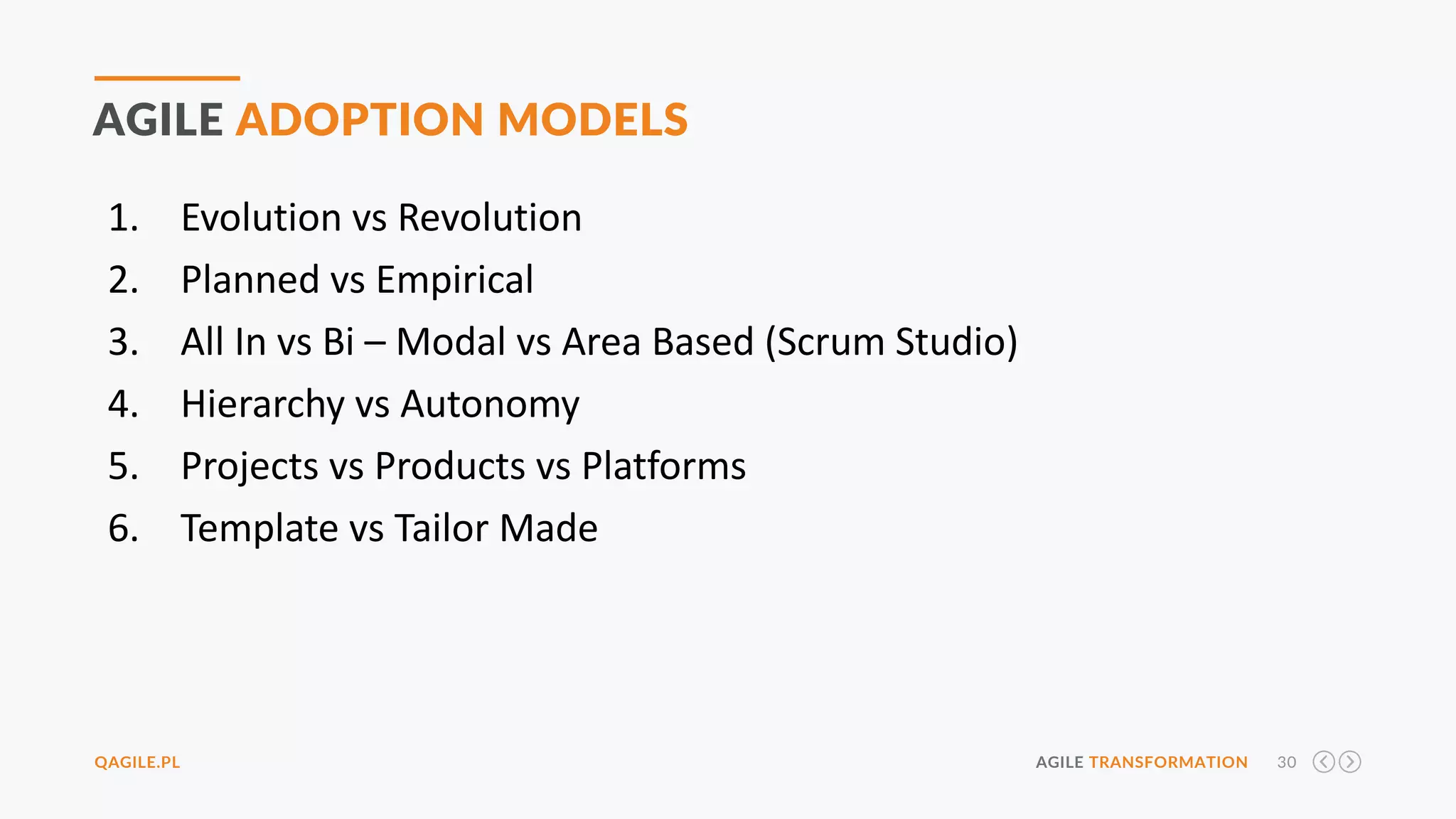 AGILE ADOPTION MODELS

1. Evolution vs Revolution
2. Planned vs Empirical
3. All In vs Bi – Modal vs Area Based (Scrum Studio)
4. Hierarchy vs Autonomy
5. Projects vs Products vs Platforms
6. Template vs Tailor Made

QAGILE.PL

AGILE TRANSFORMATION 30